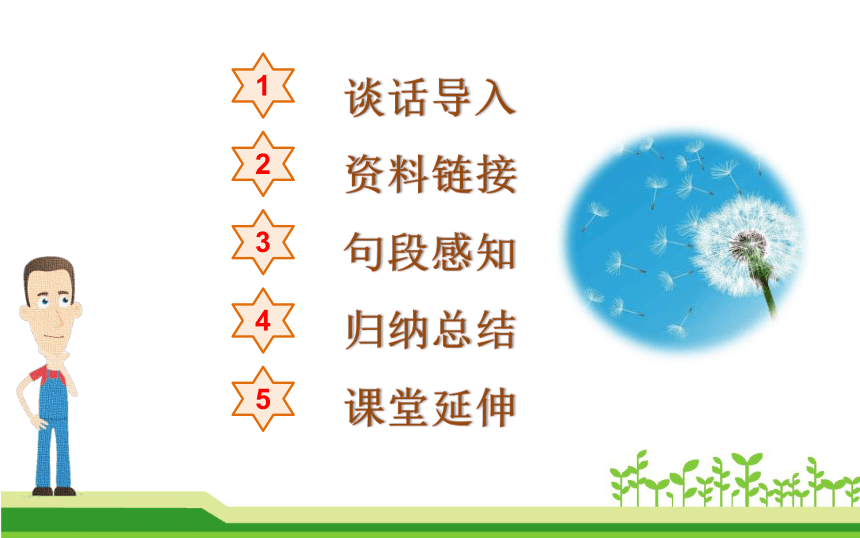 1 谈话导入

2 资料链接

3 句段感知

4 归纳总结

5 课堂延伸